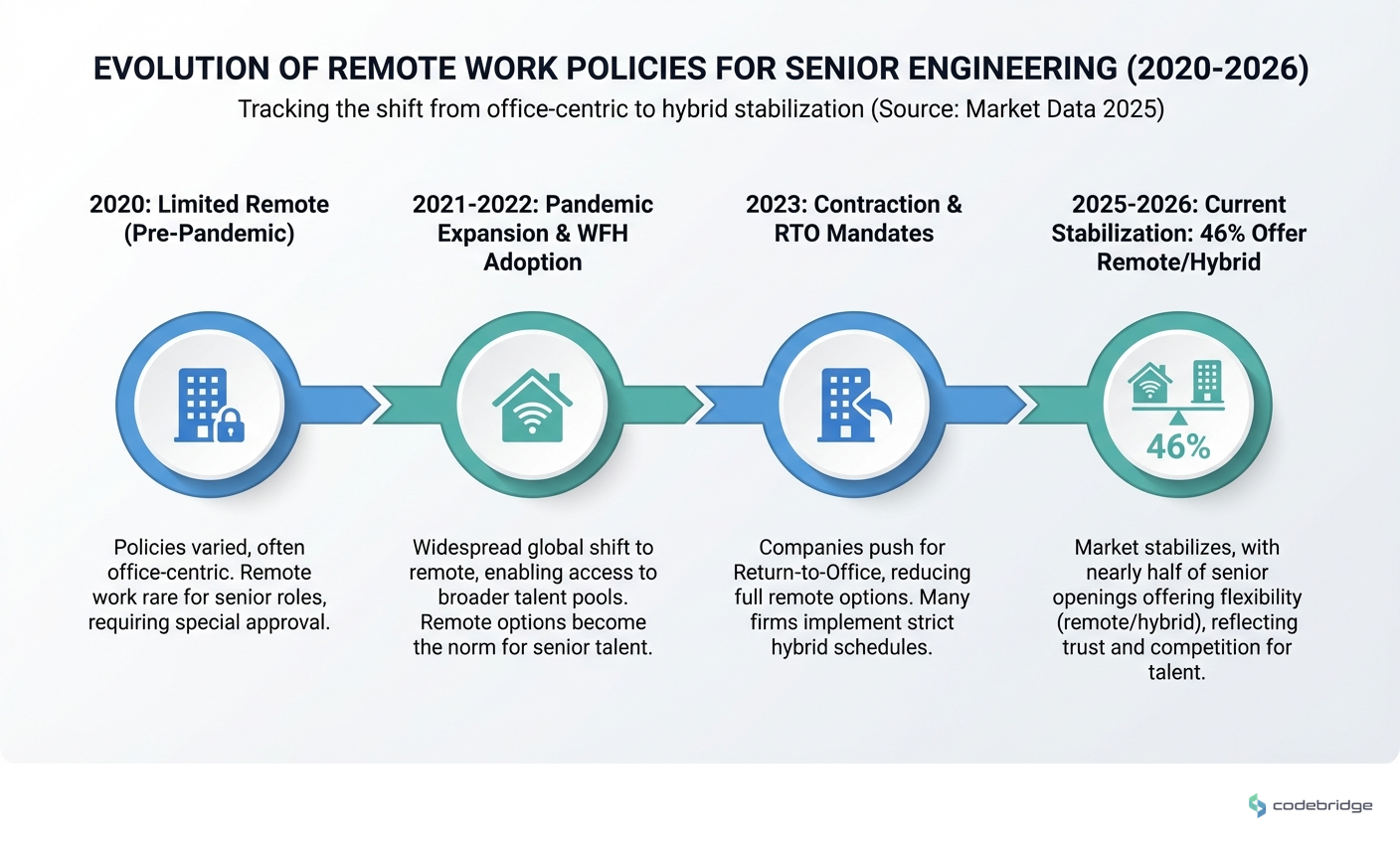 EVOLUTION OF REMOTE WORK POLICIES FOR SENIOR ENGINEERING (2020-2026)

Tracking the shift from office-centric to hybrid stabilization (Source: Market Data 2025)

2020: Limited Remote (Pre-Pandemic)

Policies varied, often office-centric. Remote work rare for senior roles, requiring special approval.

2021-2022: Pandemic Expansion & WFH Adoption

Widespread global shift to remote, enabling access to broader talent pools. Remote options become the norm for senior talent.

2023: Contraction & RTO Mandates

Companies push for Return-to-Office, reducing full remote options. Many firms implement strict hybrid schedules.

2025-2026: Current Stabilization: 46% Offer Remote/Hybrid

46%

Market stabilizes, with nearly half of senior openings offering flexibility (remote/hybrid), reflecting trust and competition for talent.

codebridge